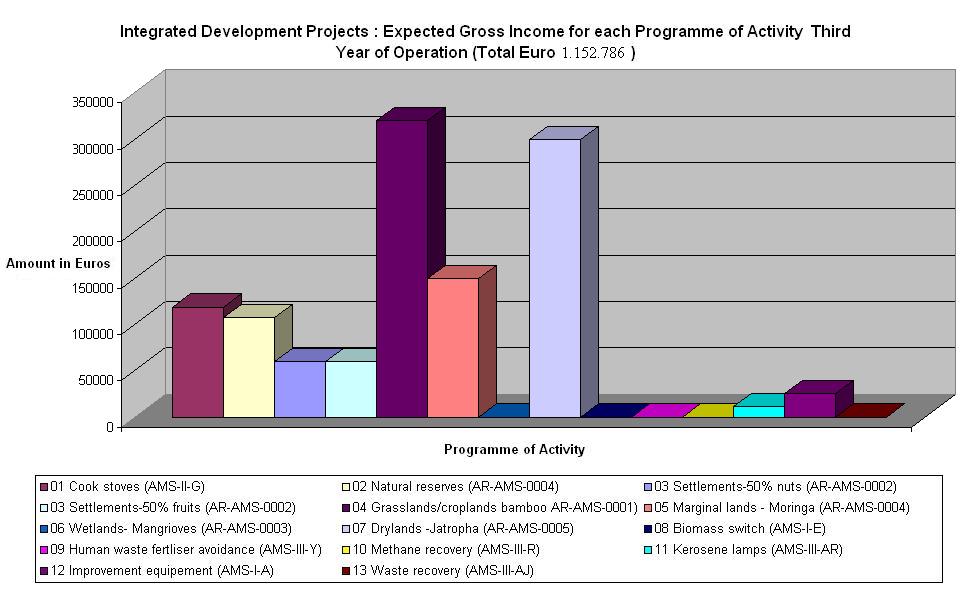 Integrated Development Projects : Expected Gross Income for each Programme of Activity Third Year of Operation (Total Euro 1.152.786 )

350000
300000
250000
200000
150000
100000
50000
0

Amount in Euros

Programme of Activity

01 Cook stoves (AMS-II-G)
02 Natural reserves (AR-AMS-0004)
03 Settlements-50% nuts (AR-AMS-0002)
03 Settlements-50% fruits (AR-AMS-0002)
04 Grasslands/croplands bamboo AR-AMS-0001)
05 Marginal lands - Moringa (AR-AMS-0004)
06 Wetlands- Mangrioves (AR-AMS-0003)
07 Drylands -Jatropha (AR-AMS-0005)
08 Biomass switch (AMS-I-E)
09 Human waste fertliser avoidance (AMS-III-Y)
10 Methane recovery (AMS-III-R)
11 Kerosene lamps (AMS-III-AR)
12 Improvement equipement (AMS-I-A)
13 Waste recovery (AMS-III-AJ)